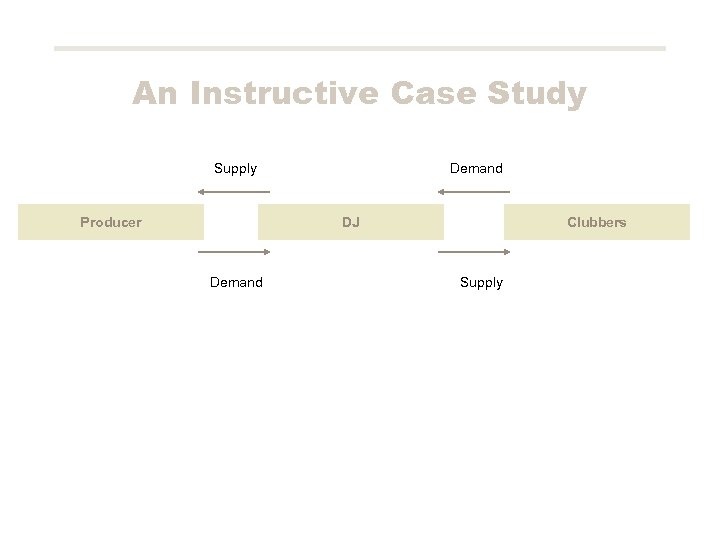 An Instructive Case Study

Supply

Demand

Producer

DJ

Clubbers

Demand

Supply